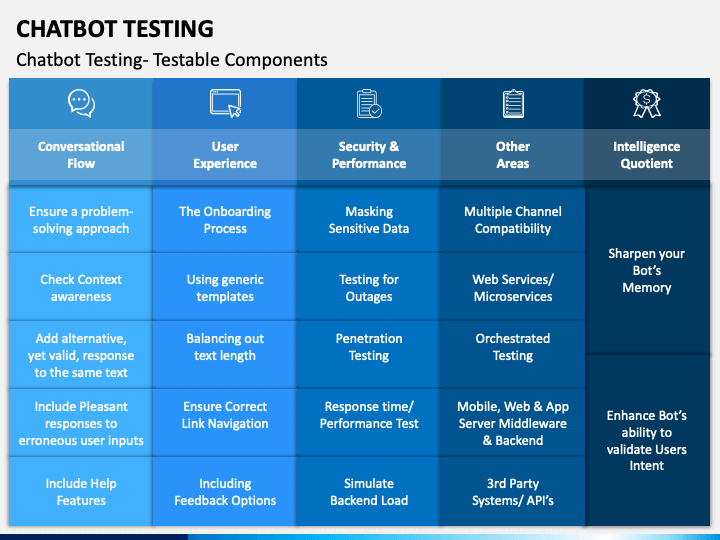 CHATBOT TESTING

Chatbot Testing- Testable Components

| Conversational Flow | User Experience | Security & Performance | Other Areas | Intelligence Quotient |
|---|---|---|---|---|
| Ensure a problem-solving approach | The Onboarding Process | Masking Sensitive Data | Multiple Channel Compatibility | Sharpen your Bot's Memory |
| Check Context awareness | Using generic templates | Testing for Outages | Web Services/ Microservices | |
| Add alternative, yet valid, response to the same text | Balancing out text length | Penetration Testing | Orchestrated Testing | |
| Include Pleasant responses to erroneous user inputs | Ensure Correct Link Navigation | Response time/ Performance Test | Mobile, Web & App Server Middleware & Backend | Enhance Bot's ability to validate Users Intent |
| Include Help Features | Including Feedback Options | Simulate Backend Load | 3rd Party Systems/ API's | |